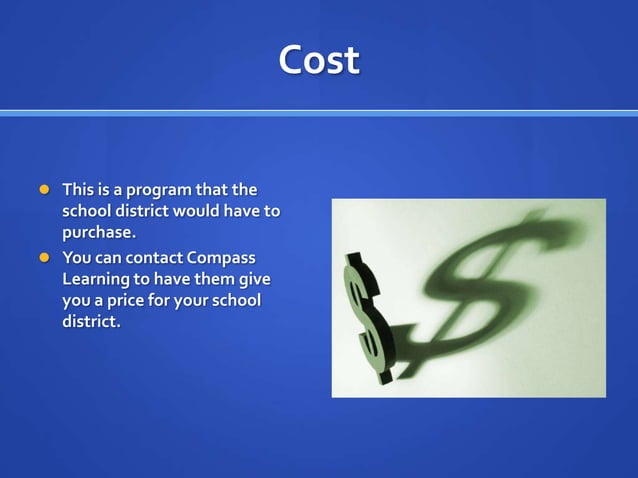 Cost

- This is a program that the school district would have to purchase.
- You can contact Compass Learning to have them give you a price for your school district.